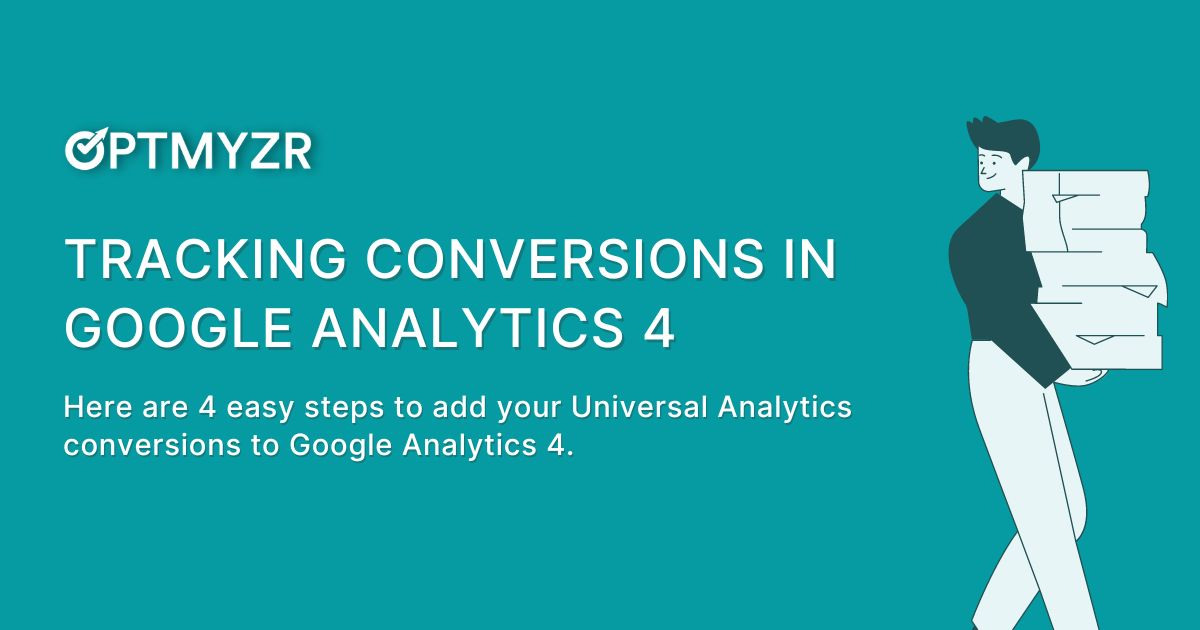 OPTMYZR

TRACKING CONVERSIONS IN GOOGLE ANALYTICS 4

Here are 4 easy steps to add your Universal Analytics conversions to Google Analytics 4.